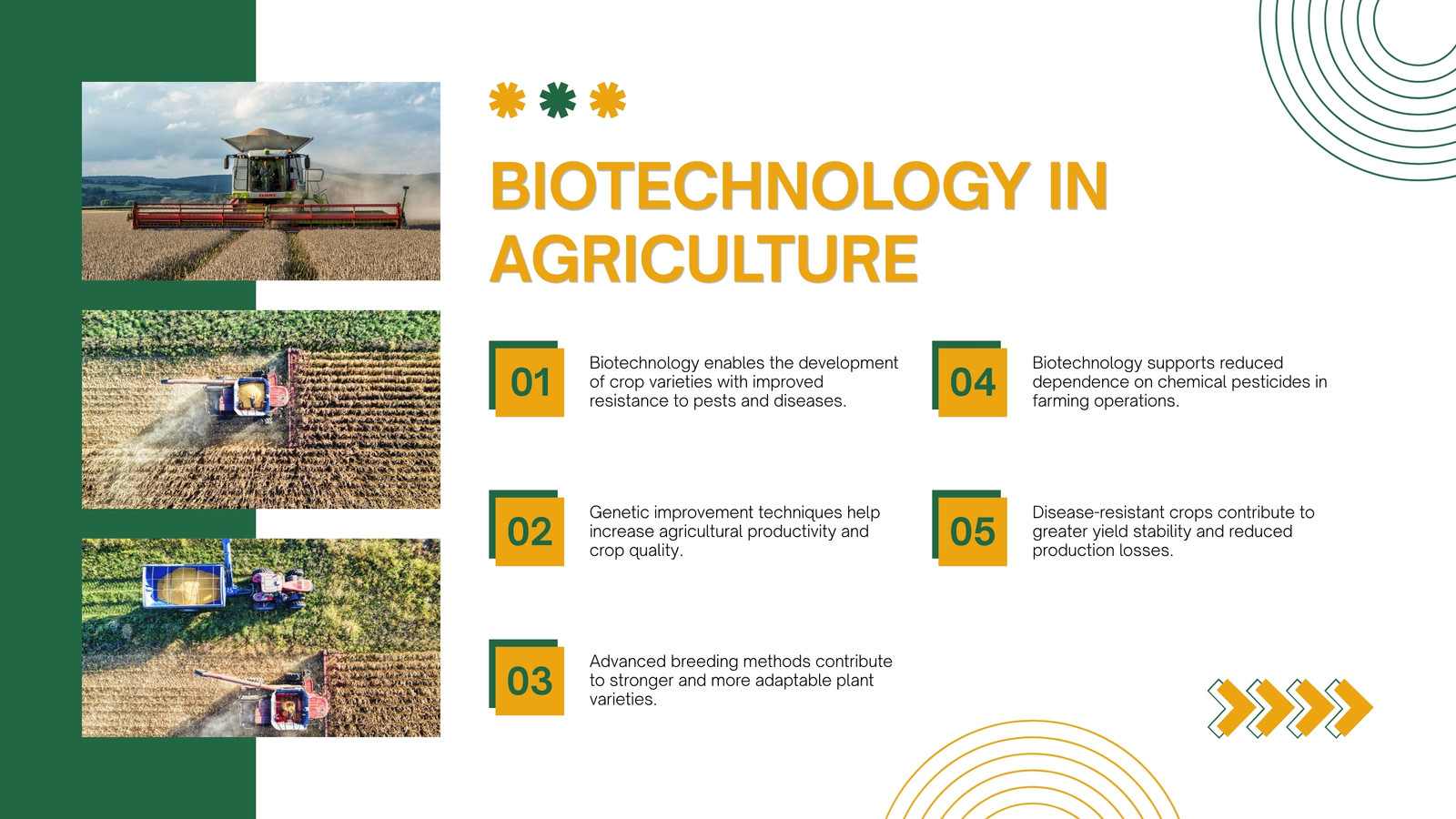 BIOTECHNOLOGY IN AGRICULTURE

01
Biotechnology enables the development of crop varieties with improved resistance to pests and diseases.

02
Genetic improvement techniques help increase agricultural productivity and crop quality.

03
Advanced breeding methods contribute to stronger and more adaptable plant varieties.

04
Biotechnology supports reduced dependence on chemical pesticides in farming operations.

05
Disease-resistant crops contribute to greater yield stability and reduced production losses.